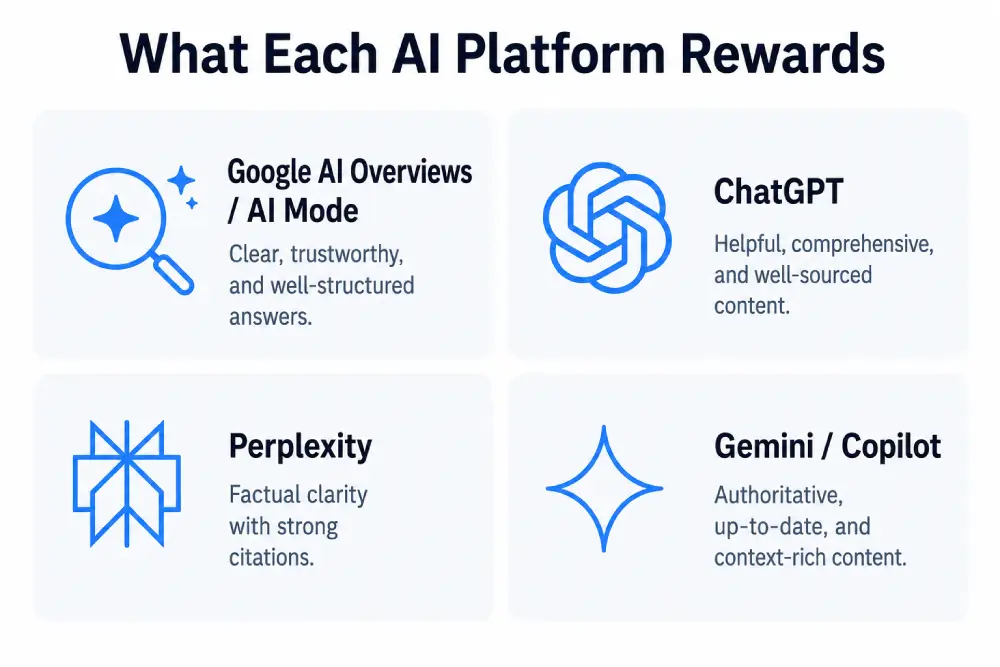 What Each AI Platform Rewards

Google AI Overviews / AI Mode

Clear, trustworthy, and well-structured answers.

ChatGPT

Helpful, comprehensive, and well-sourced content.

Perplexity

Factual clarity with strong citations.

Gemini / Copilot

Authoritative, up-to-date, and context-rich content.